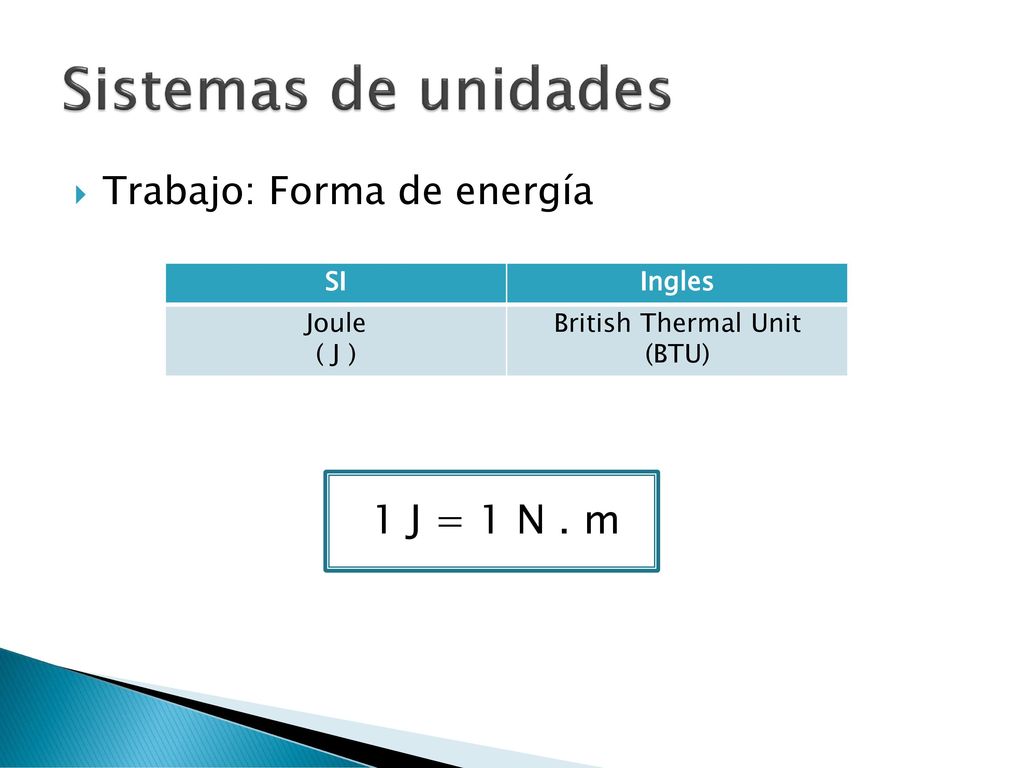 Sistemas de unidades

Trabajo: Forma de energía

| SI | Ingles |
|---|---|
| Joule ( J ) | British Thermal Unit (BTU) |

1 J = 1 N . m